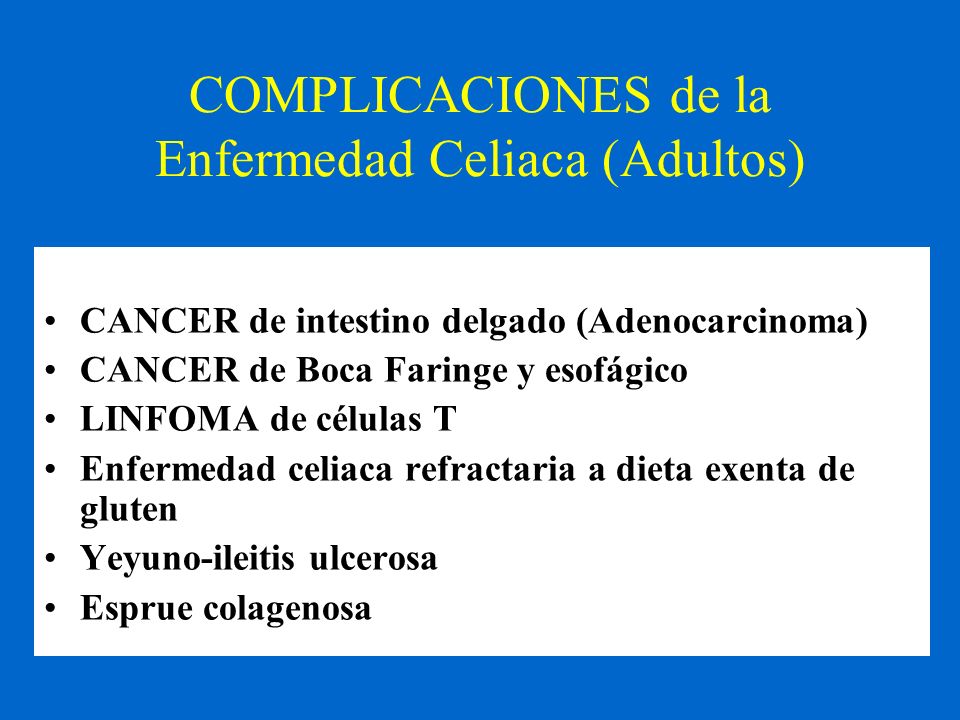 COMPLICACIONES de la Enfermedad Celiaca (Adultos)

• CANCER de intestino delgado (Adenocarcinoma)
• CANCER de Boca Faringe y esofágico
• LINFOMA de células T
• Enfermedad celiaca refractaria a dieta exenta de gluten
• Yeyuno-ileitis ulcerosa
• Esprue colagenosa